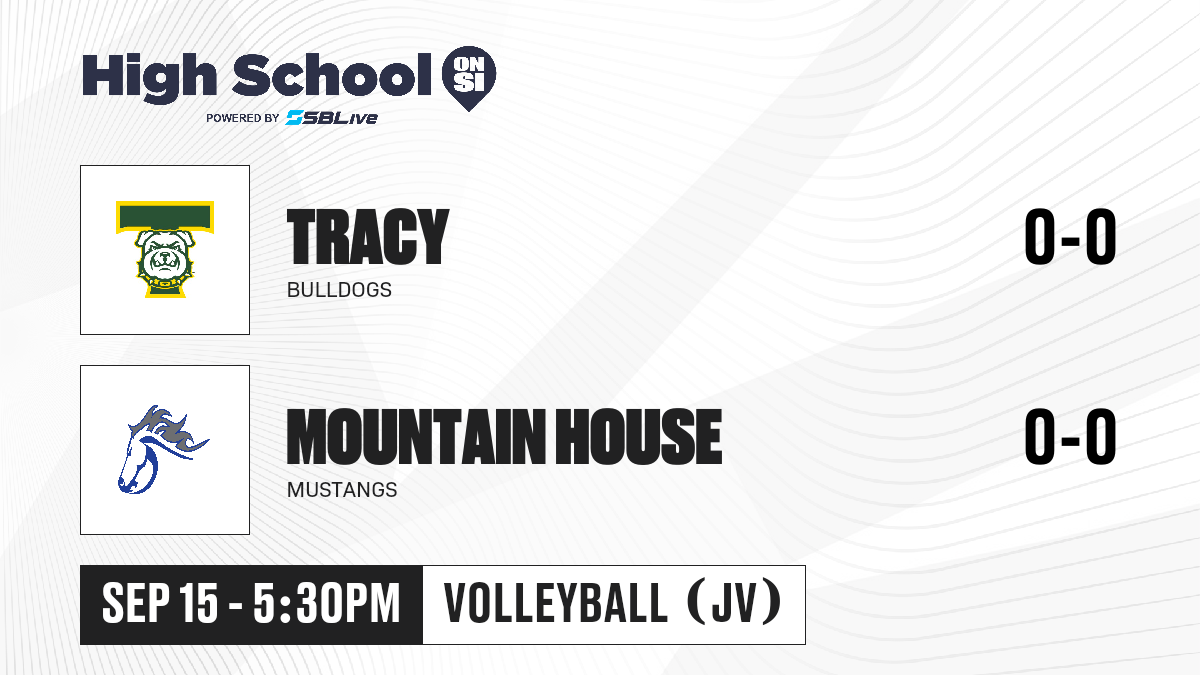 High School ON SI
POWERED BY SBLive

TRACY
BULLDOGS
0-0

MOUNTAIN HOUSE
MUSTANGS
0-0

SEP 15 - 5:30PM
VOLLEYBALL (JV)